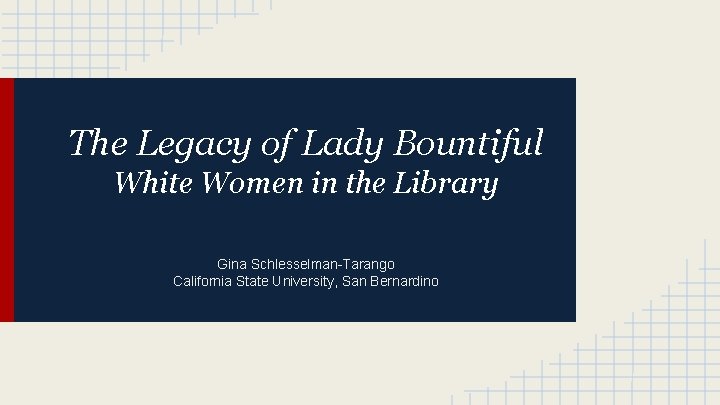 The Legacy of Lady Bountiful
White Women in the Library

Gina Schlesselman-Tarango
California State University, San Bernardino